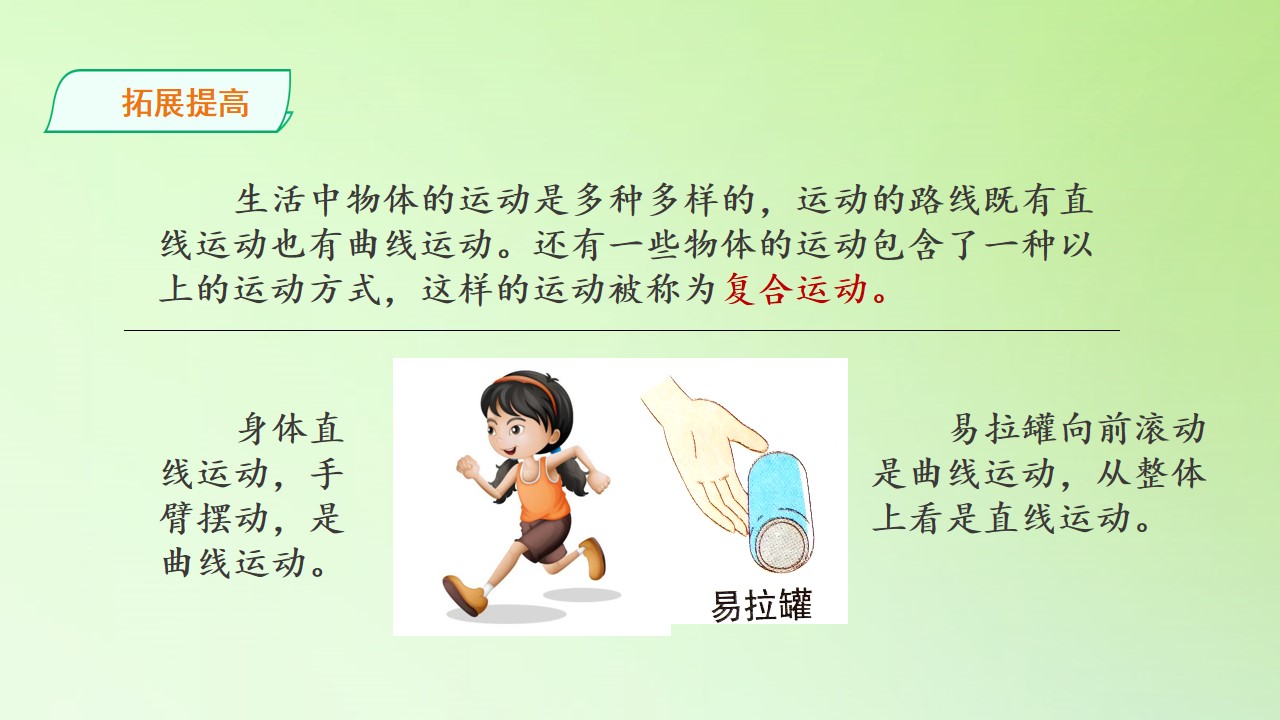 拓展提高

生活中物体的运动是多种多样的，运动的路线既有直线运动也有曲线运动。还有一些物体的运动包含了一种以上的运动方式，这样的运动被称为复合运动。

身体直线运动，手臂摆动，是曲线运动。

易拉罐

易拉罐向前滚动是曲线运动，从整体上看是直线运动。